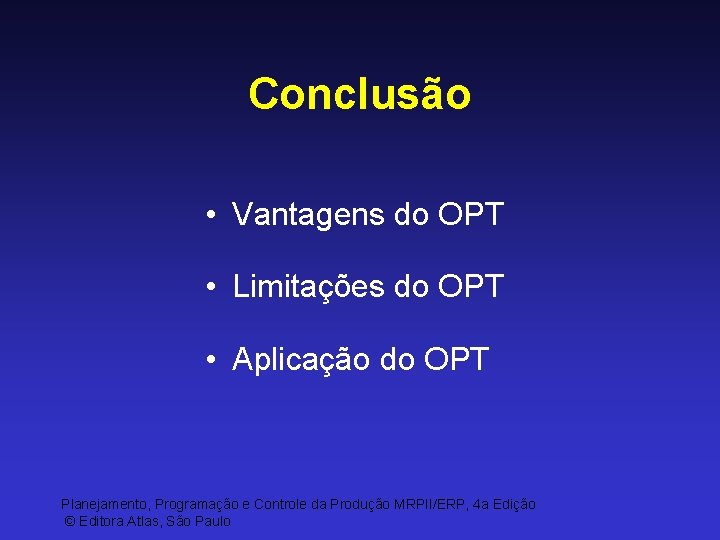 Conclusão

• Vantagens do OPT

• Limitações do OPT

• Aplicação do OPT

Planejamento, Programação e Controle da Produção MRPII/ERP, 4a Edição
© Editora Atlas, São Paulo